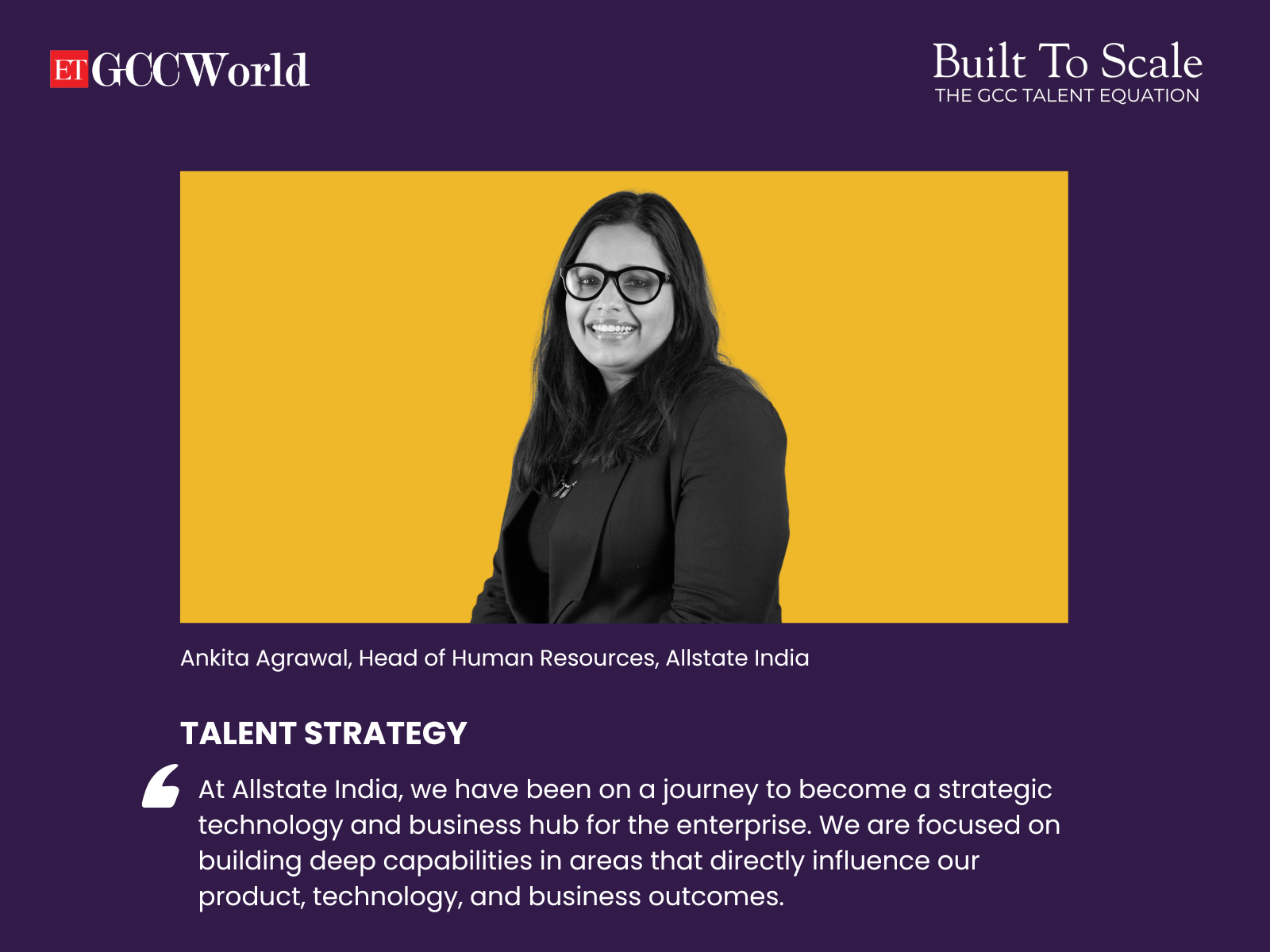 ET GCCWorld

Built To Scale
THE GCC TALENT EQUATION

Ankita Agrawal, Head of Human Resources, Allstate India

TALENT STRATEGY

At Allstate India, we have been on a journey to become a strategic technology and business hub for the enterprise. We are focused on building deep capabilities in areas that directly influence our product, technology, and business outcomes.